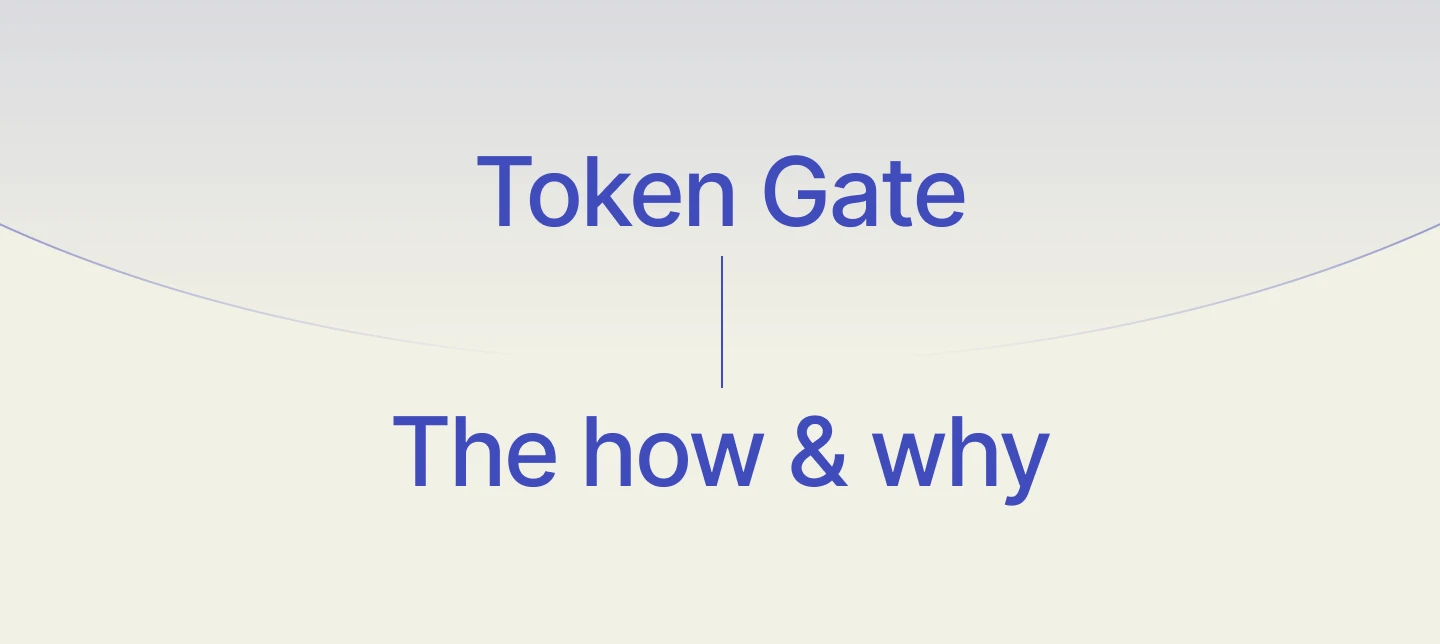 Token Gate

The how & why